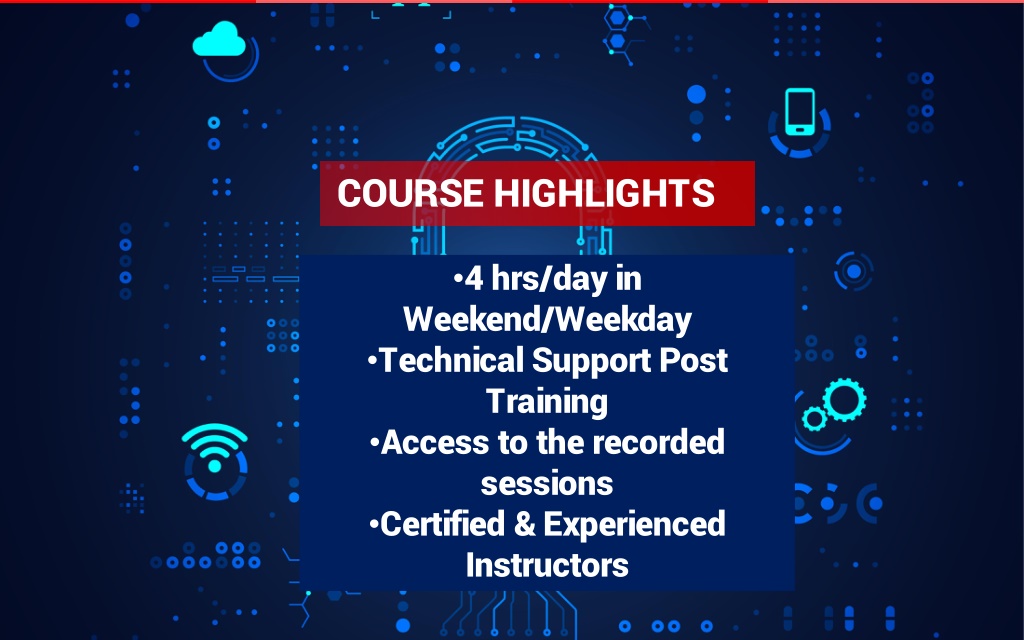 COURSE HIGHLIGHTS

•4 hrs/day in Weekend/Weekday
•Technical Support Post Training
•Access to the recorded sessions
•Certified & Experienced Instructors